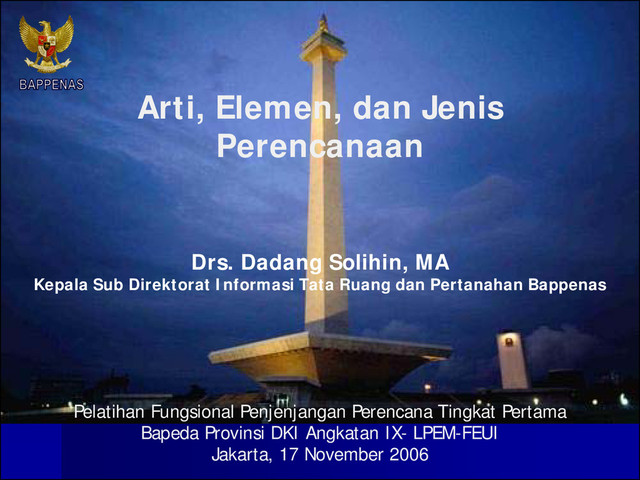 BAPPENAS

Arti, Elemen, dan Jenis Perencanaan

Drs. Dadang Solihin, MA
Kepala Sub Direktorat Informasi Tata Ruang dan Pertanahan Bappenas

Pelatihan Fungsional Penjenjangan Perencana Tingkat Pertama
Bapeda Provinsi DKI Angkatan IX- LPEM-FEUI
Jakarta, 17 November 2006